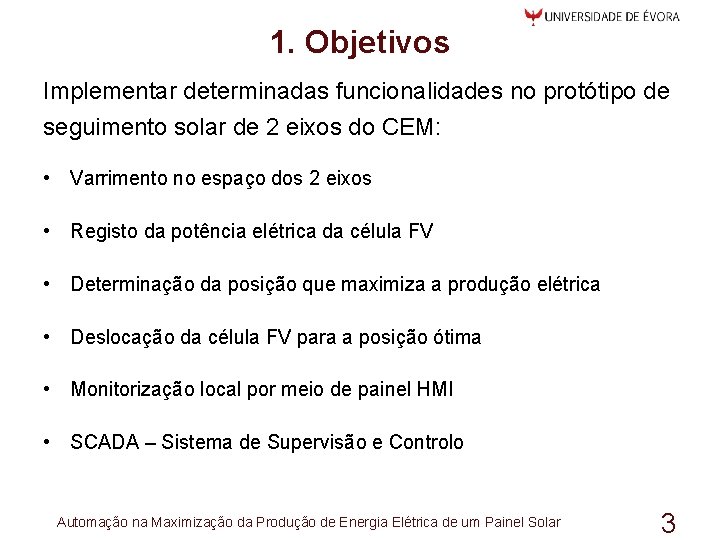 UNIVERSIDADE DE ÉVORA

1. Objetivos

Implementar determinadas funcionalidades no protótipo de seguimento solar de 2 eixos do CEM:

• Varrimento no espaço dos 2 eixos

• Registo da potência elétrica da célula FV

• Determinação da posição que maximiza a produção elétrica

• Deslocação da célula FV para a posição ótima

• Monitorização local por meio de painel HMI

• SCADA – Sistema de Supervisão e Controlo

Automação na Maximização da Produção de Energia Elétrica de um Painel Solar

3